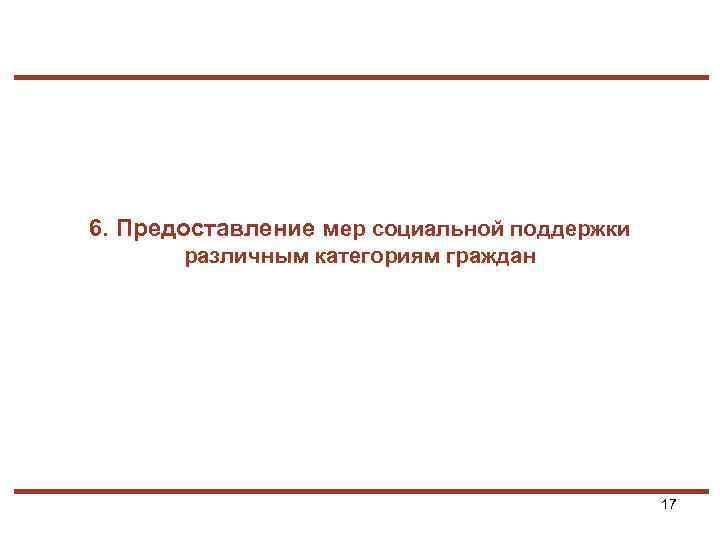 6. Предоставление мер социальной поддержки различным категориям граждан

17